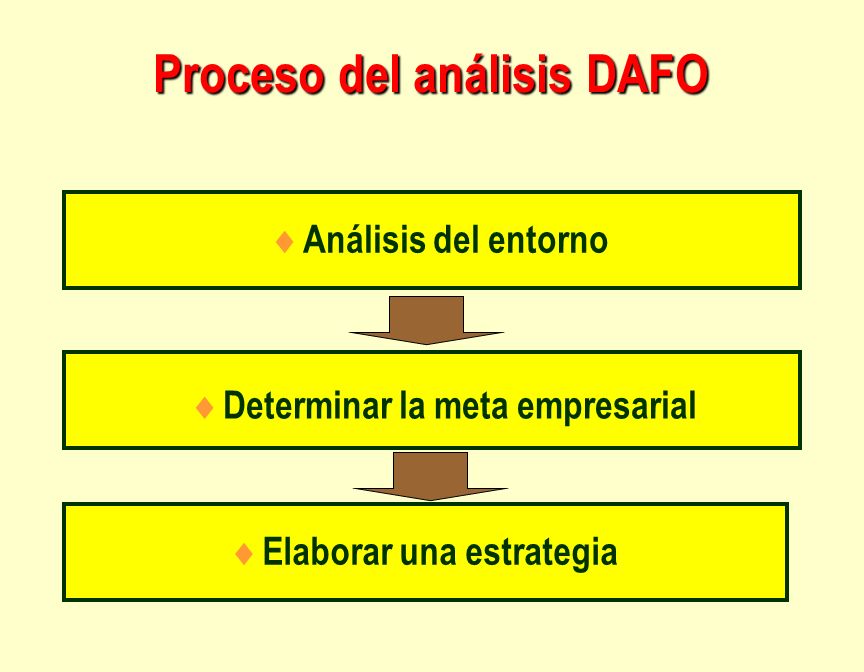 Proceso del análisis DAFO

♦ Análisis del entorno

♦ Determinar la meta empresarial

♦ Elaborar una estrategia